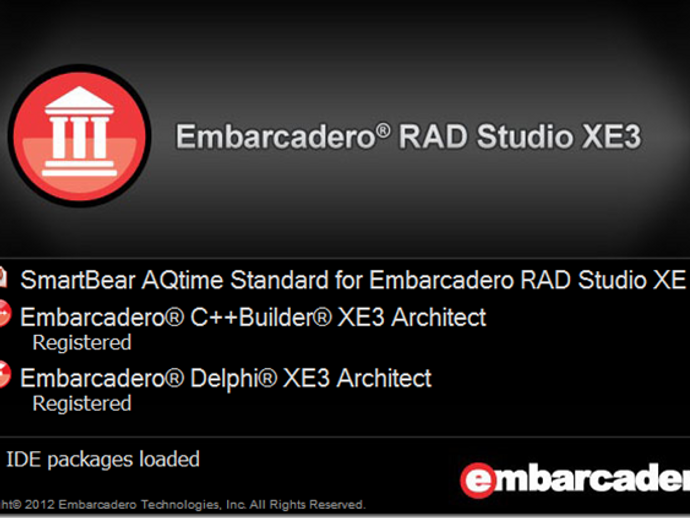 Embarcadero® RAD Studio XE3

SmartBear AQtime Standard for Embarcadero RAD Studio XE

Embarcadero® C++Builder® XE3 Architect
Registered

Embarcadero® Delphi® XE3 Architect
Registered

IDE packages loaded

embarcader

ht© 2012 Embarcadero Technologies, Inc. All Rights Reserved.